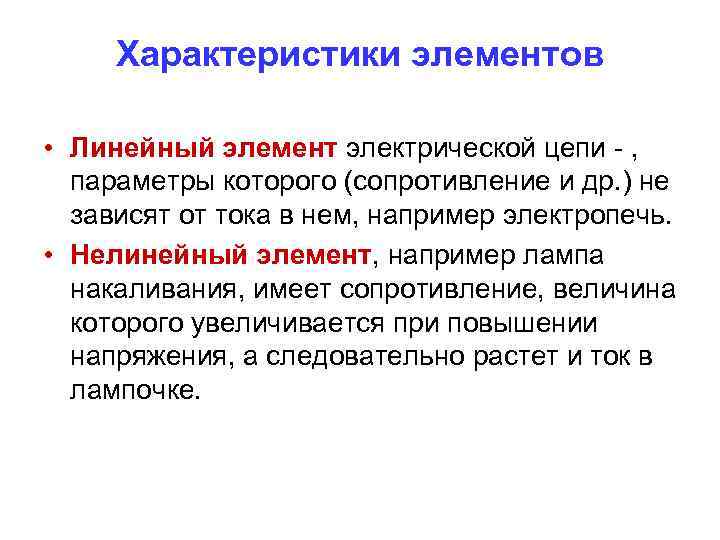 Характеристики элементов

• Линейный элемент электрической цепи - , параметры которого (сопротивление и др.) не зависят от тока в нем, например электропечь.

• Нелинейный элемент, например лампа накаливания, имеет сопротивление, величина которого увеличивается при повышении напряжения, а следовательно растет и ток в лампочке.